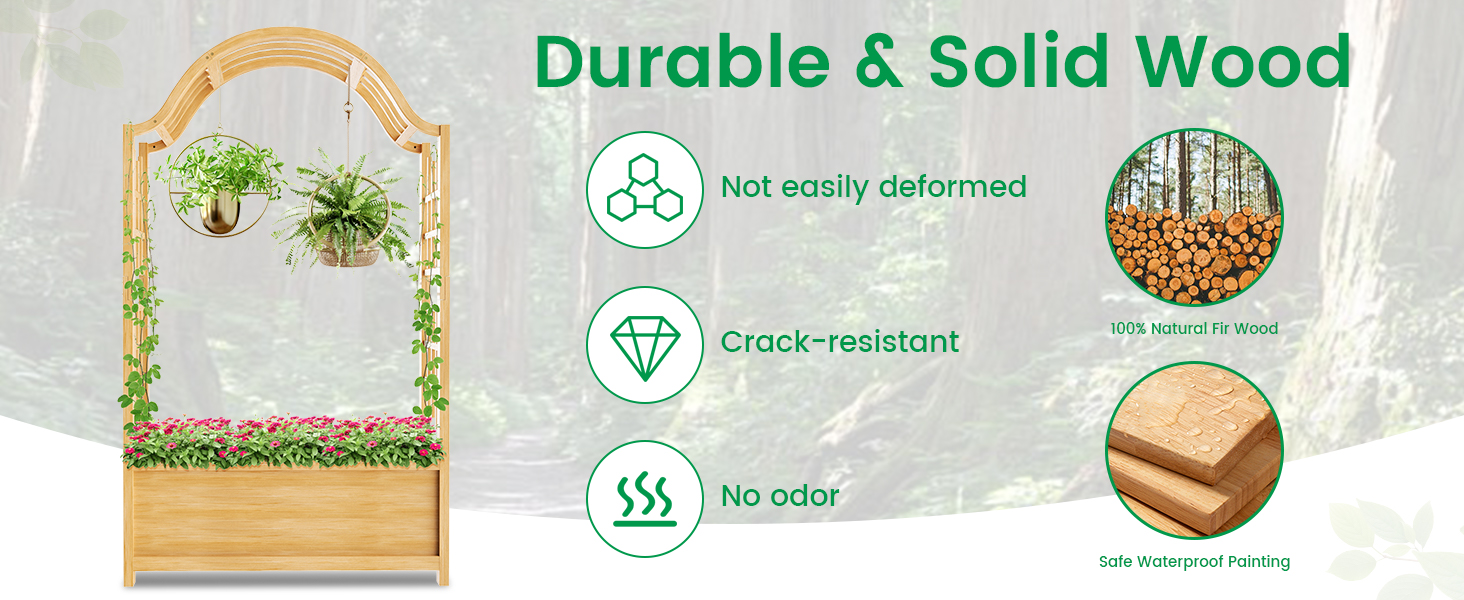 Durable & Solid Wood

Not easily deformed

Crack-resistant

No odor

100% Natural Fir Wood

Safe Waterproof Painting